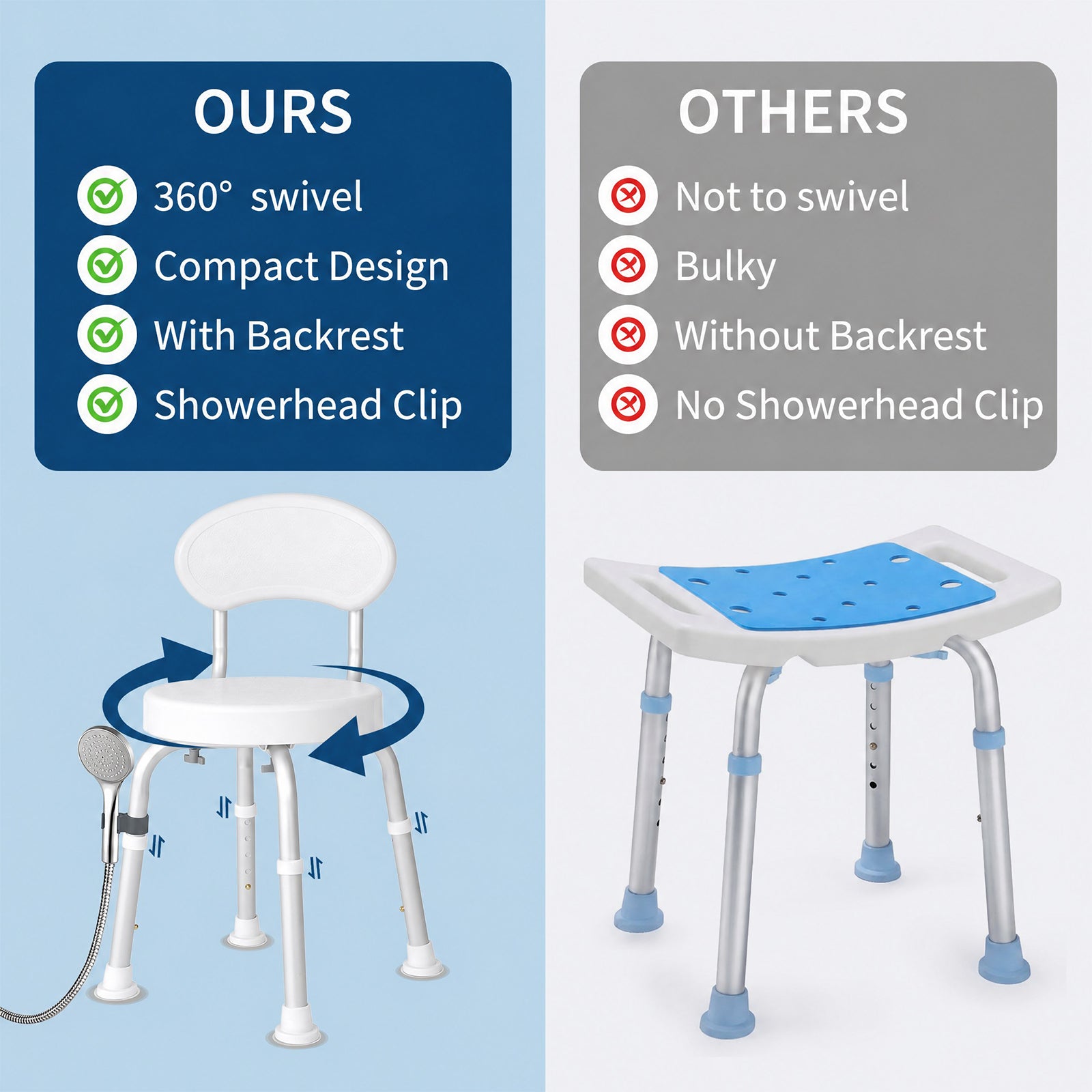 OURS

360° swivel
Compact Design
With Backrest
Showerhead Clip

OTHERS

Not to swivel
Bulky
Without Backrest
No Showerhead Clip